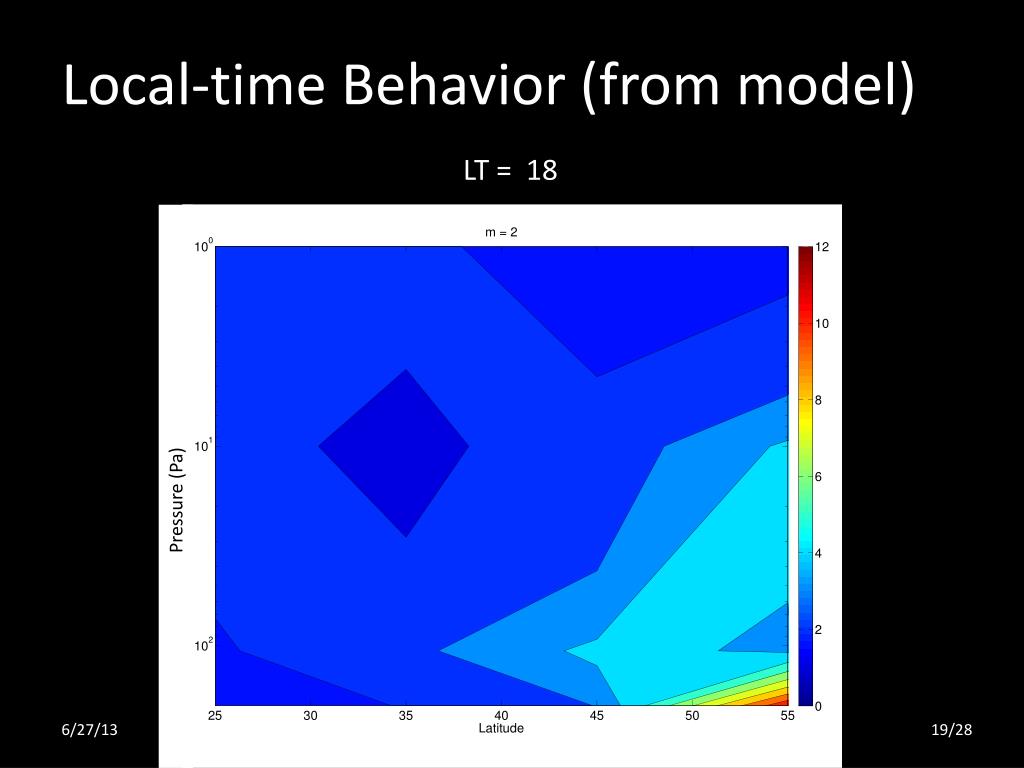 Local-time Behavior (from model)

LT = 18

m = 2

$10^0$
$10^1$
$10^2$
Pressure (Pa)

25 30 35 40 45 50 55
Latitude

12
10
8
6
4
2
0

6/27/13

19/28